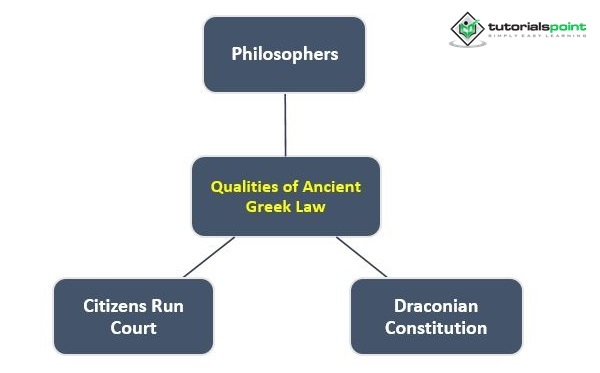 tutorialspoint
SIMPLY EASY LEARNING

Philosophers

Qualities of Ancient Greek Law

Citizens Run Court

Draconian Constitution